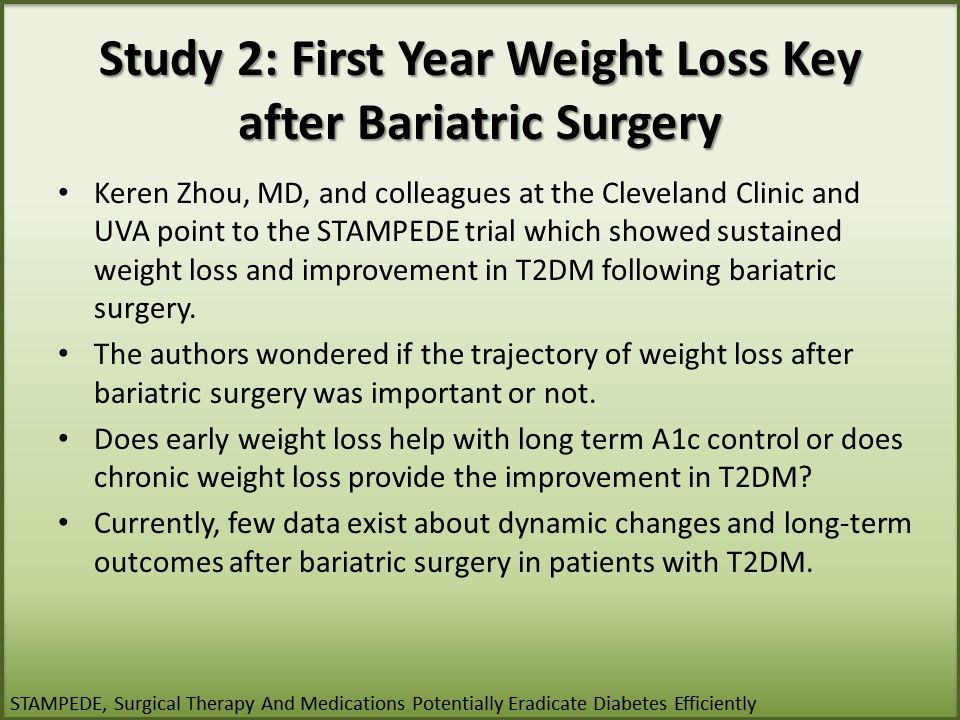 Study 2: First Year Weight Loss Key after Bariatric Surgery

• Keren Zhou, MD, and colleagues at the Cleveland Clinic and UVA point to the STAMPEDE trial which showed sustained weight loss and improvement in T2DM following bariatric surgery.

• The authors wondered if the trajectory of weight loss after bariatric surgery was important or not.

• Does early weight loss help with long term A1c control or does chronic weight loss provide the improvement in T2DM?

• Currently, few data exist about dynamic changes and long-term outcomes after bariatric surgery in patients with T2DM.

STAMPEDE, Surgical Therapy And Medications Potentially Eradicate Diabetes Efficiently